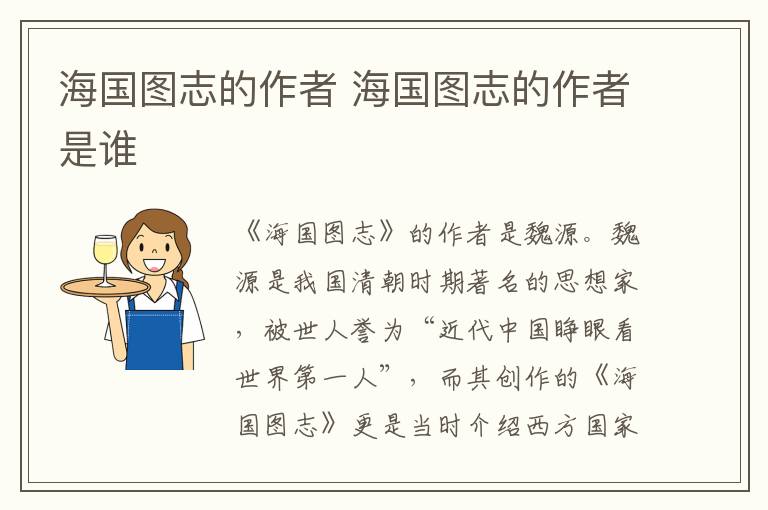 海国图志的作者 海国图志的作者是谁

《海国图志》的作者是魏源。魏源是我国清朝时期著名的思想家，被世人誉为“近代中国睁眼看世界第一人”，而其创作的《海国图志》更是当时介绍西方国家